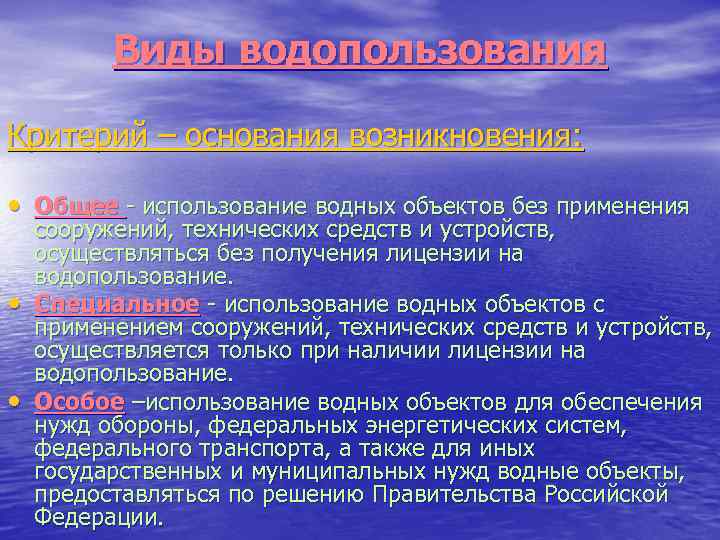 Виды водопользования

Критерий – основания возникновения:

• Общее - использование водных объектов без применения сооружений, технических средств и устройств, осуществляться без получения лицензии на водопользование.
• Специальное - использование водных объектов с применением сооружений, технических средств и устройств, осуществляется только при наличии лицензии на водопользование.
• Особое –использование водных объектов для обеспечения нужд обороны, федеральных энергетических систем, федерального транспорта, а также для иных государственных и муниципальных нужд водные объекты, предоставляться по решению Правительства Российской Федерации.